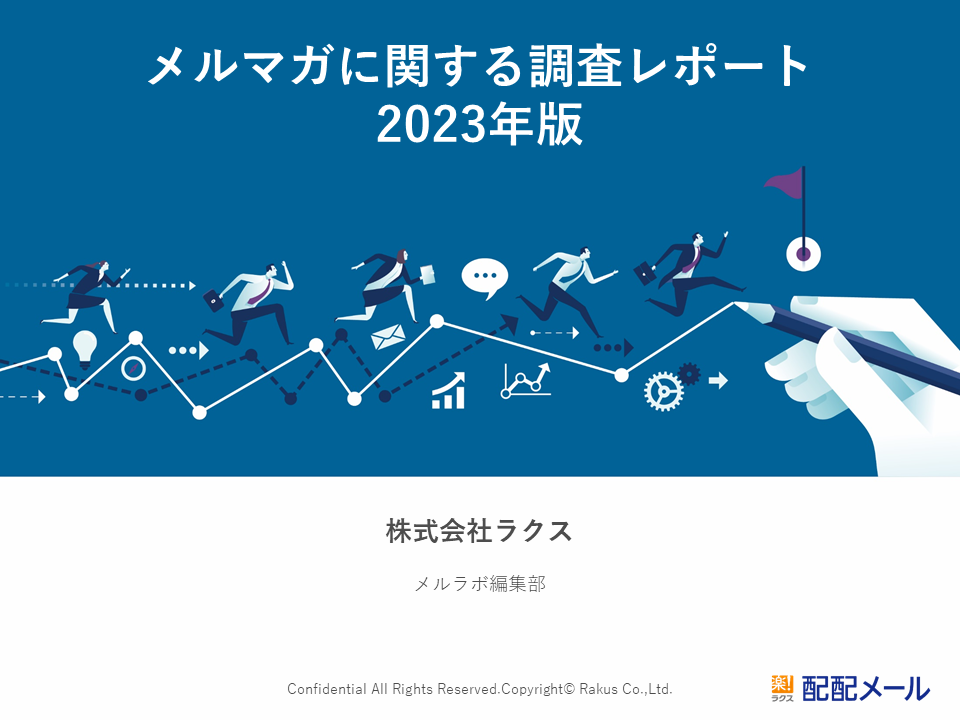 メルマガに関する調査レポート
2023年版

株式会社ラクス

メルラボ編集部

Confidential All Rights Reserved.Copyright© Rakus Co.,Ltd.

楽! ラクス 配配メール